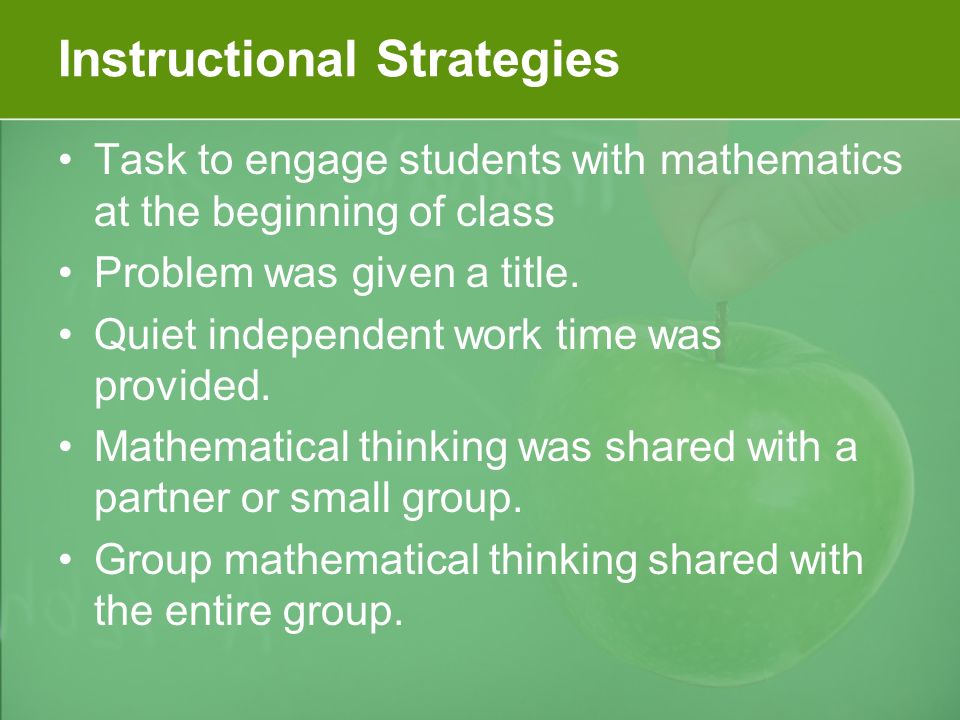 Instructional Strategies

• Task to engage students with mathematics at the beginning of class
• Problem was given a title.
• Quiet independent work time was provided.
• Mathematical thinking was shared with a partner or small group.
• Group mathematical thinking shared with the entire group.